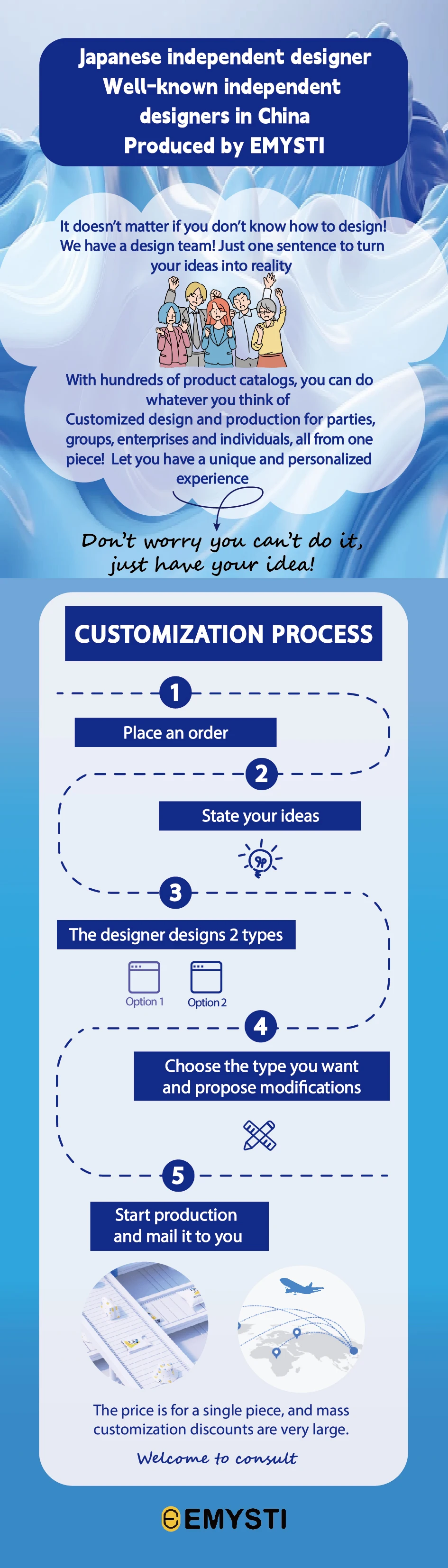 Japanese independent designer
Well-known independent designers in China
Produced by EMYSTI

It doesn't matter if you don't know how to design! We have a design team! Just one sentence to turn your ideas into reality

With hundreds of product catalogs, you can do whatever you think of
Customized design and production for parties, groups, enterprises and individuals, all from one piece! Let you have a unique and personalized experience

Don't worry you can't do it, just have your idea!

CUSTOMIZATION PROCESS

1
Place an order

2
State your ideas

3
The designer designs 2 types

Option 1
Option 2

4
Choose the type you want and propose modifications

5
Start production and mail it to you

The price is for a single piece, and mass customization discounts are very large.

Welcome to consult

EMYSTI